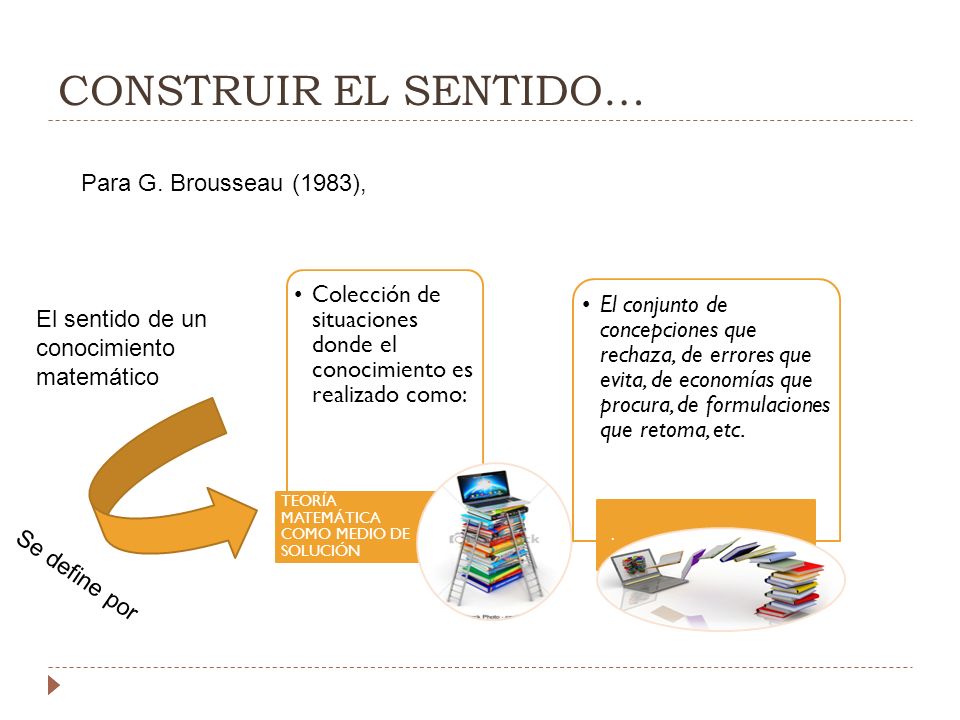 CONSTRUIR EL SENTIDO…

Para G. Brousseau (1983),

El sentido de un conocimiento matemático

Se define por

• Colección de situaciones donde el conocimiento es realizado como:

TEORÍA MATEMÁTICA COMO MEDIO DE SOLUCIÓN

• El conjunto de concepciones que rechaza, de errores que evita, de economías que procura, de formulaciones que retoma, etc.

.